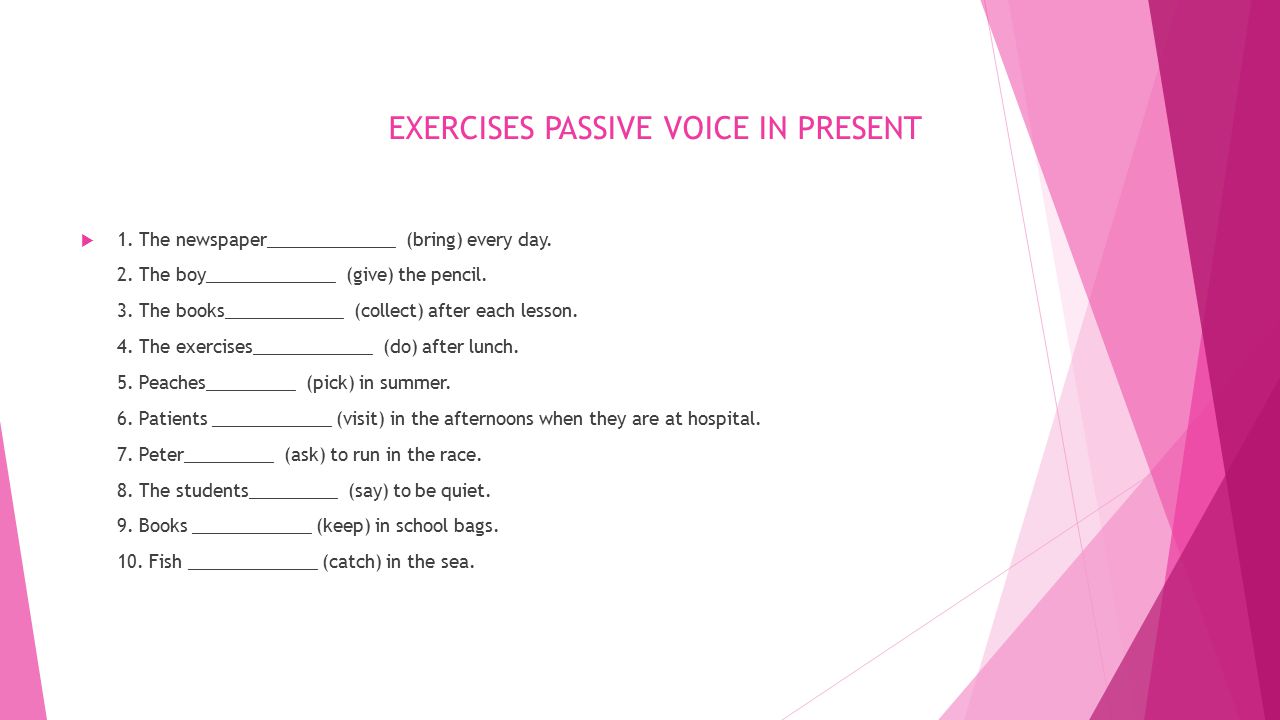 EXERCISES PASSIVE VOICE IN PRESENT

1. The newspaper_____________ (bring) every day.

2. The boy_____________ (give) the pencil.

3. The books____________ (collect) after each lesson.

4. The exercises____________ (do) after lunch.

5. Peaches_________ (pick) in summer.

6. Patients ____________ (visit) in the afternoons when they are at hospital.

7. Peter_________ (ask) to run in the race.

8. The students_________ (say) to be quiet.

9. Books ____________ (keep) in school bags.

10. Fish _____________ (catch) in the sea.